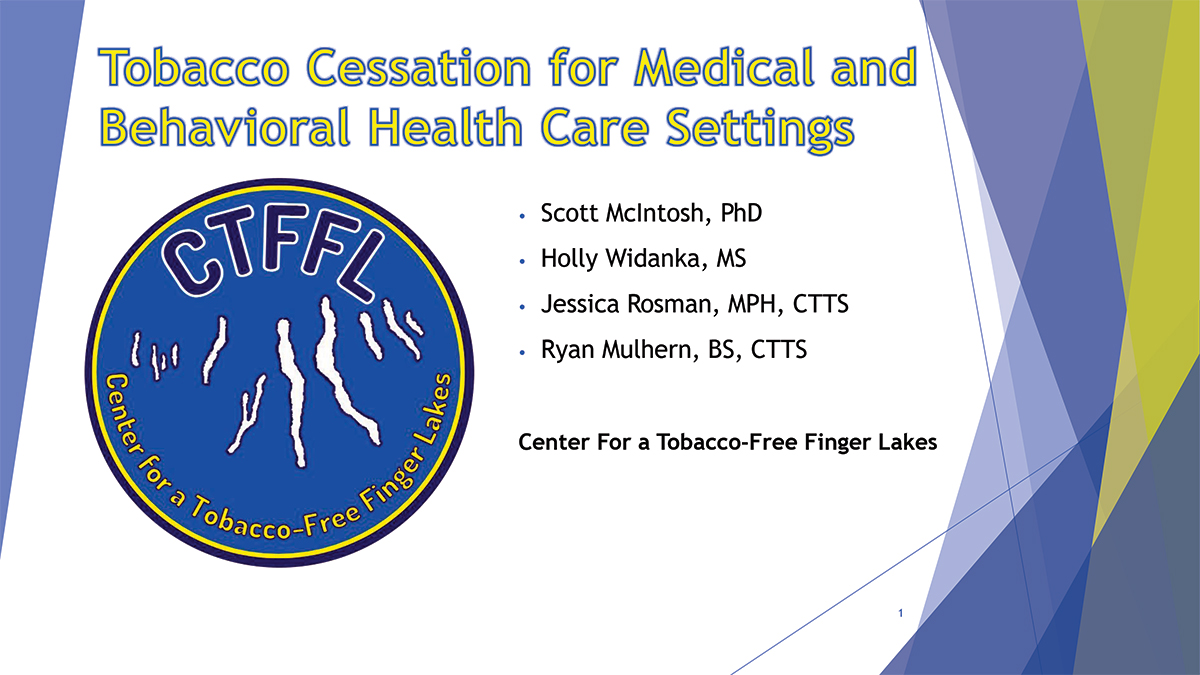 Tobacco Cessation for Medical and Behavioral Health Care Settings

CTFFL

Center for a Tobacco-Free Finger Lakes

• Scott McIntosh, PhD
• Holly Widanka, MS
• Jessica Rosman, MPH, CTTS
• Ryan Mulhern, BS, CTTS

Center For a Tobacco-Free Finger Lakes

1